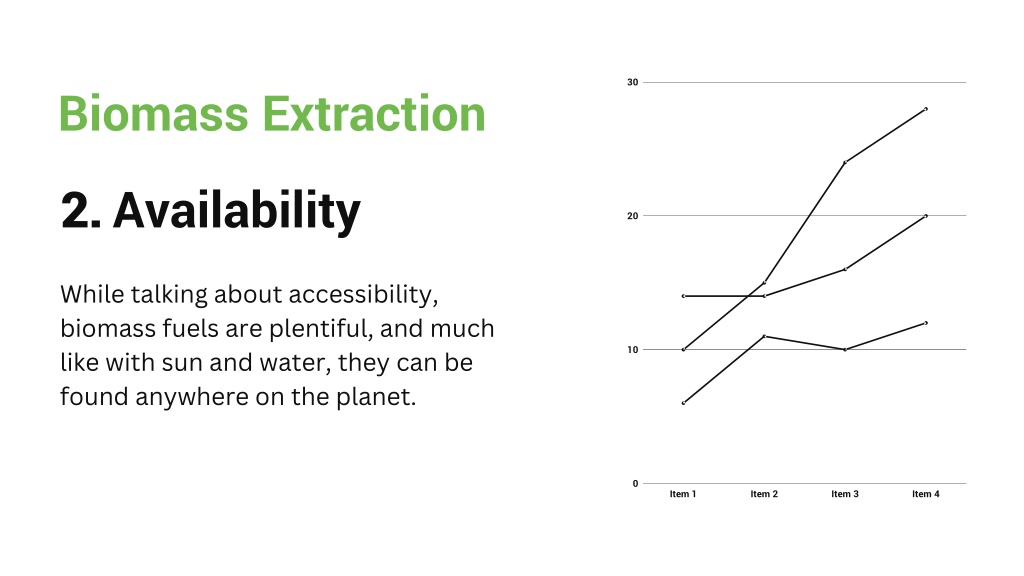 Biomass Extraction

2. Availability

While talking about accessibility, biomass fuels are plentiful, and much like with sun and water, they can be found anywhere on the planet.

30
20
10
0
Item 1
Item 2
Item 3
Item 4